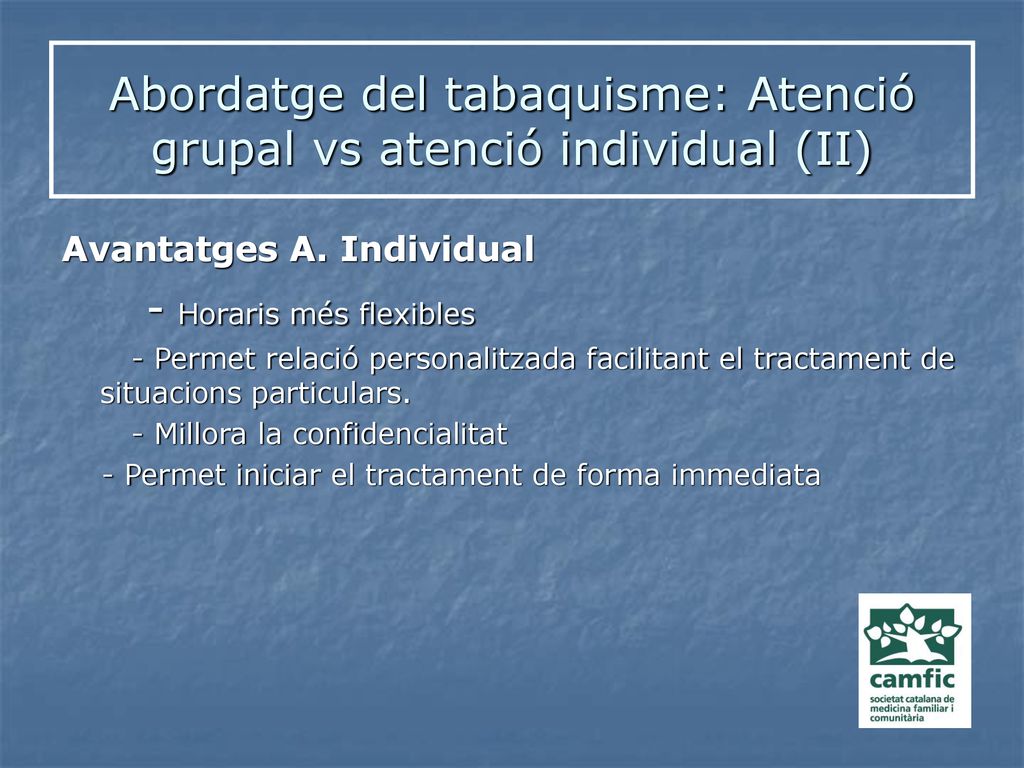 Abordatge del tabaquisme: Atenció grupal vs atenció individual (II)

Avantatges A. Individual

- Horaris més flexibles

- Permet relació personalitzada facilitant el tractament de situacions particulars.

- Millora la confidencialitat

- Permet iniciar el tractament de forma immediata

camfic
societat catalana de medicina familiar i comunitària